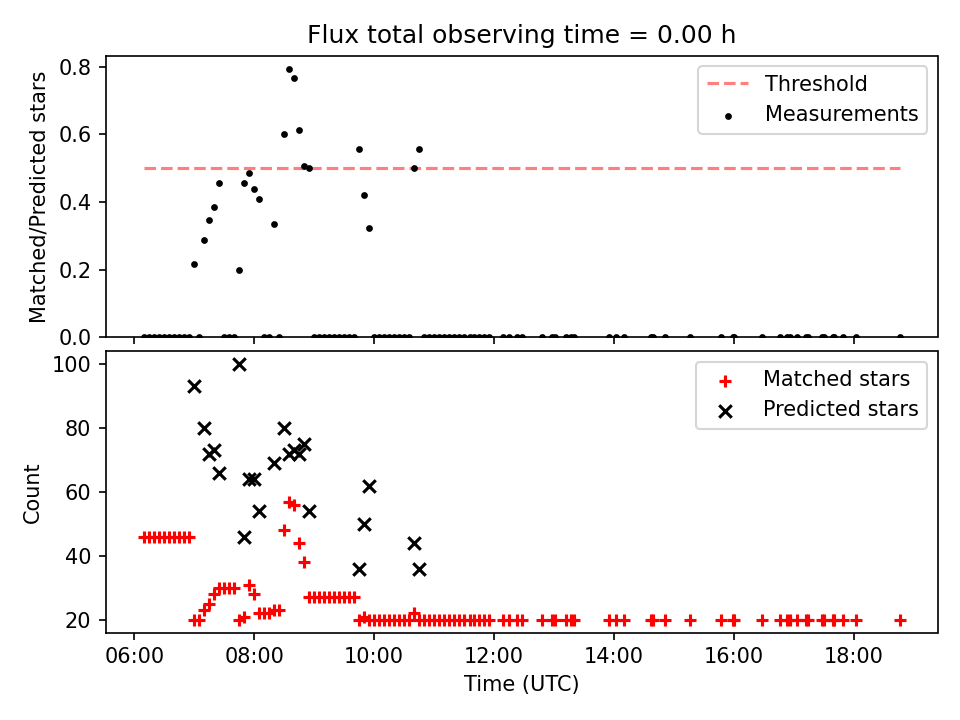 Flux total observing time = 0.00 h

Matched/Predicted stars

0.8
0.6
0.4
0.2
0.0

Threshold
Measurements

Count

100
80
60
40
20

Matched stars
Predicted stars

06:00
08:00
10:00
12:00
14:00
16:00
18:00

Time (UTC)